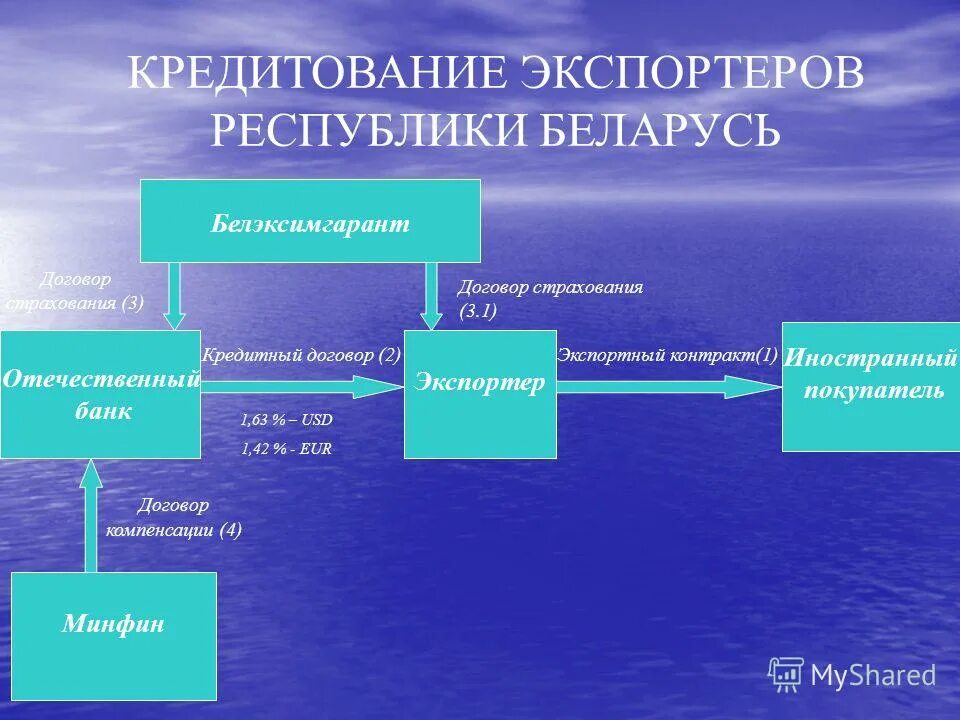 КРЕДИТОВАНИЕ ЭКСПОРТЕРОВ РЕСПУБЛИКИ БЕЛАРУСЬ

Белэксимгарант

Договор страхования (3)

Договор страхования (3.1)

Отечественный банк

Кредитный договор (2)

1,63 % – USD

1,42 % - EUR

Экспортер

Экспортный контракт(1)

Иностранный покупатель

Договор компенсации (4)

Минфин

MyShared